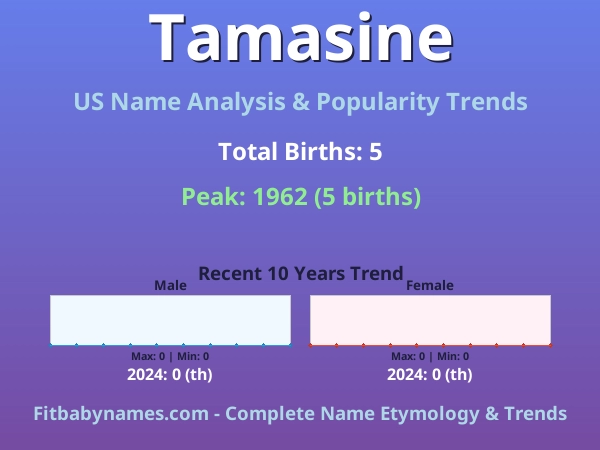 Tamasine

US Name Analysis & Popularity Trends

Total Births: 5

Peak: 1962 (5 births)

Recent 10 Years Trend

Male

Max: 0 | Min: 0

2024: 0 (th)

Female

Max: 0 | Min: 0

2024: 0 (th)

Fitbabynames.com - Complete Name Etymology & Trends